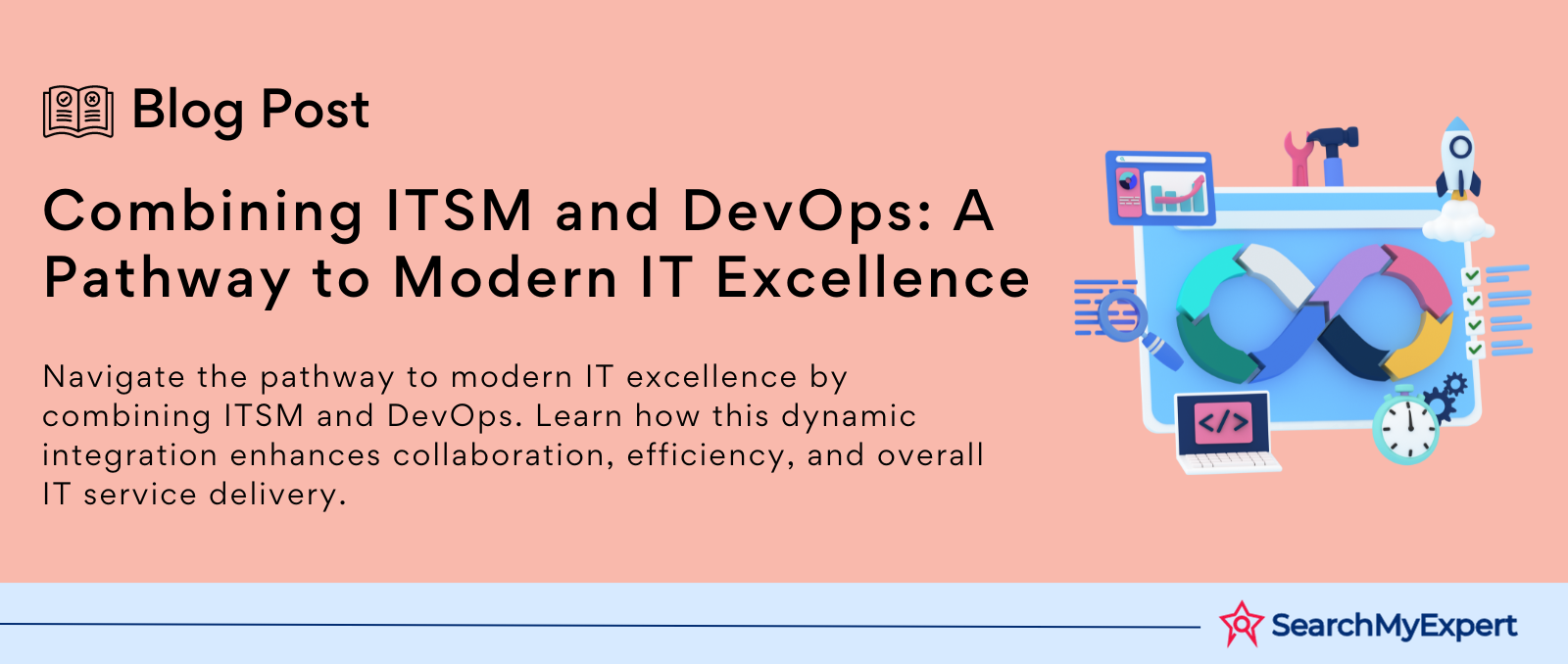 Blog Post

Combining ITSM and DevOps: A Pathway to Modern IT Excellence

Navigate the pathway to modern IT excellence by combining ITSM and DevOps. Learn how this dynamic integration enhances collaboration, efficiency, and overall IT service delivery.

</>

SearchMyExpert